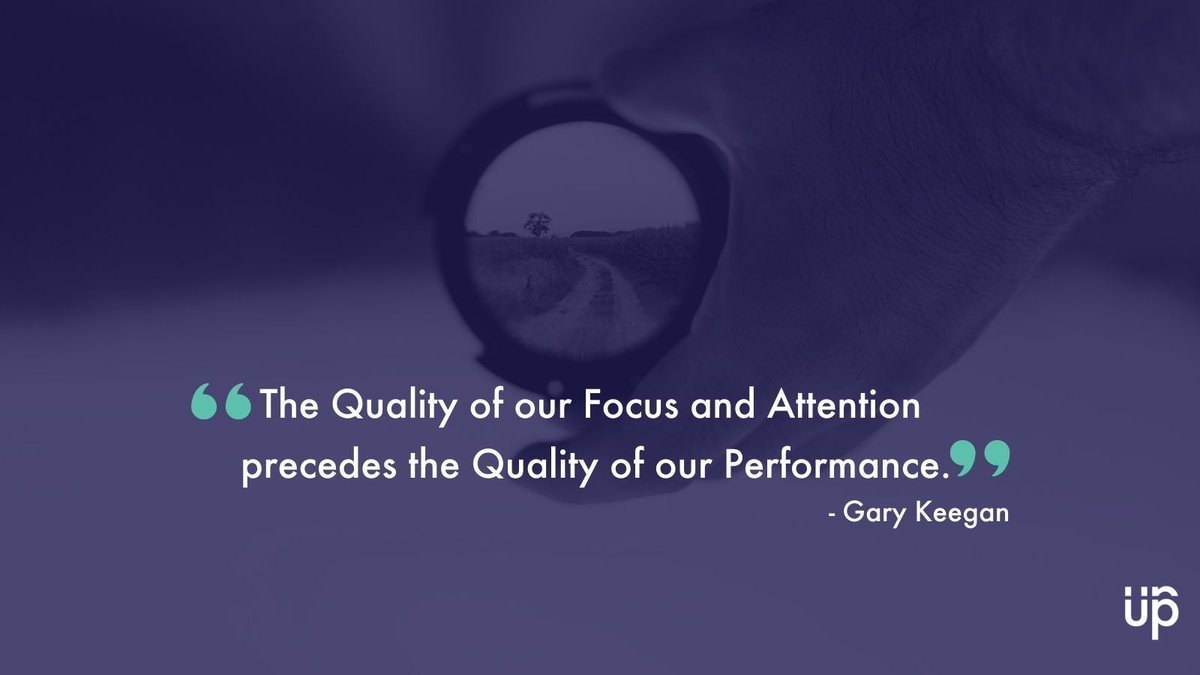 “The Quality of our Focus and Attention precedes the Quality of our Performance.”

- Gary Keegan

up